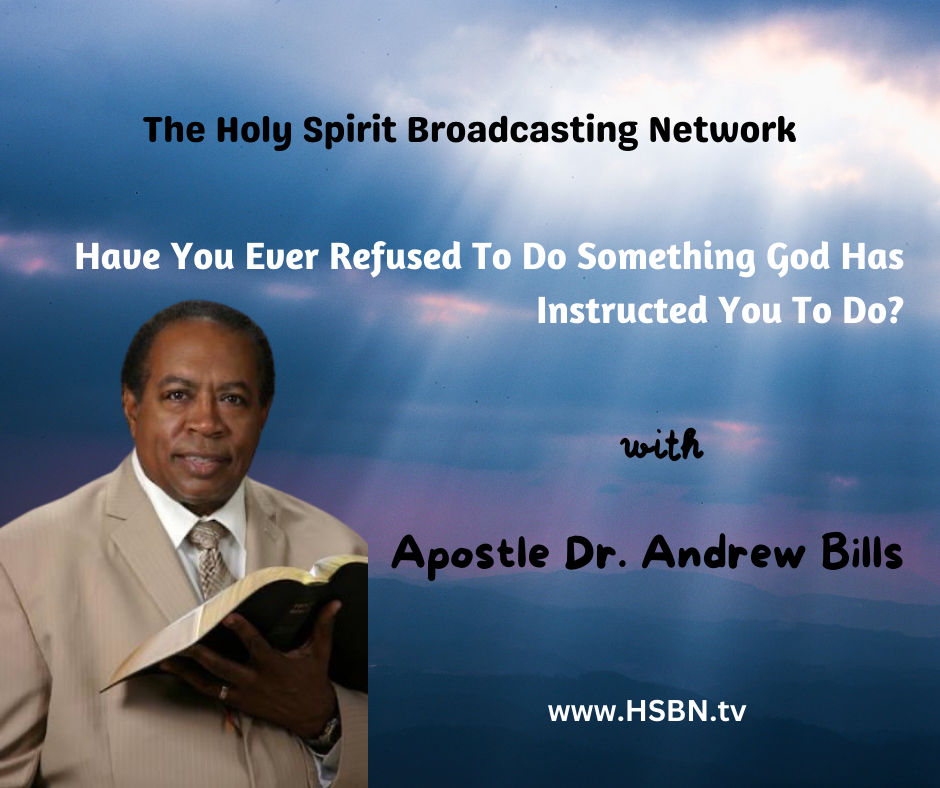 The Holy Spirit Broadcasting Network

Have You Ever Refused To Do Something God Has Instructed You To Do?

with

Apostle Dr. Andrew Bills

www.HSBN.tv